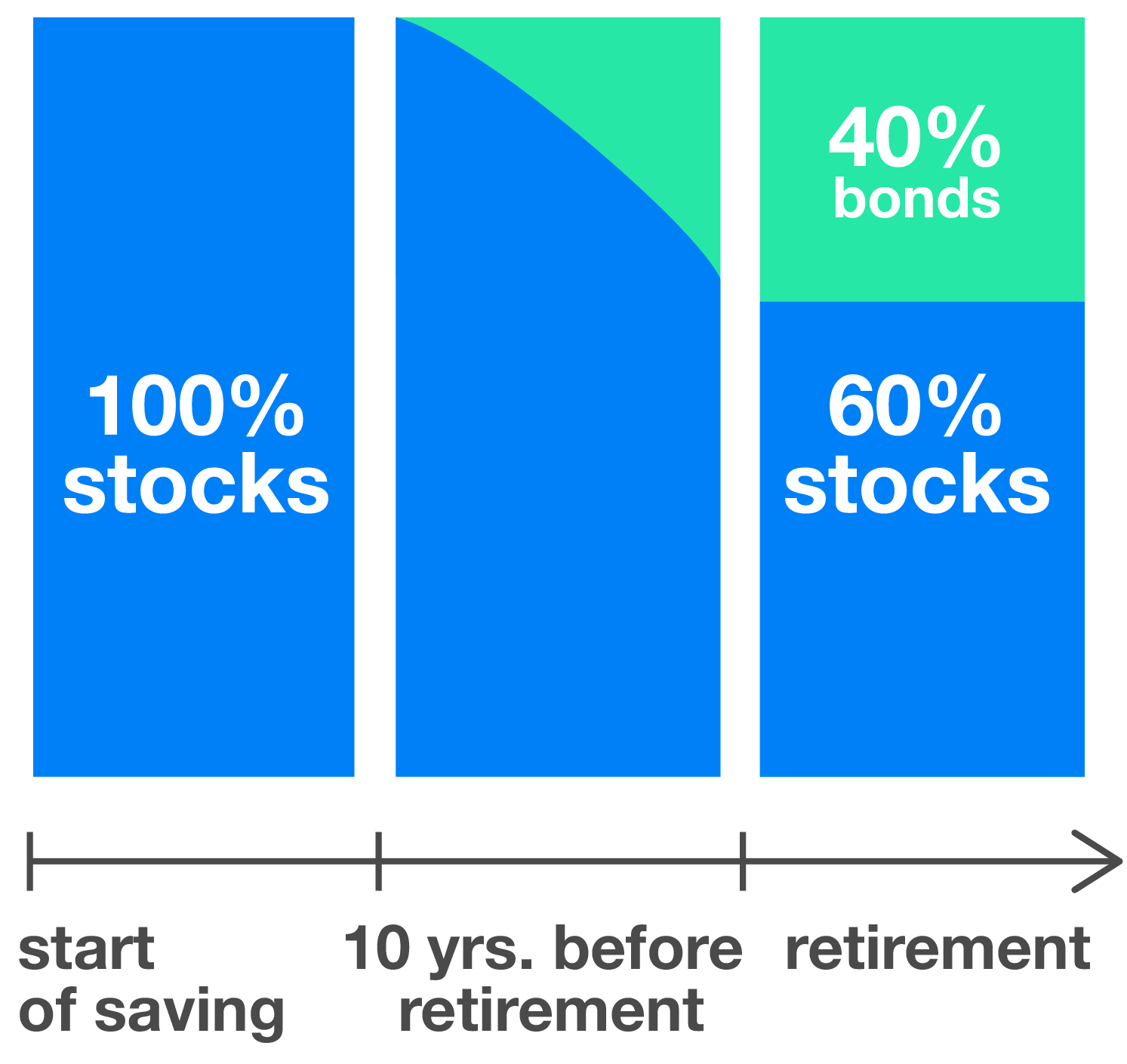 100%
stocks

40%
bonds

60%
stocks

start
of saving

10 yrs. before
retirement

retirement